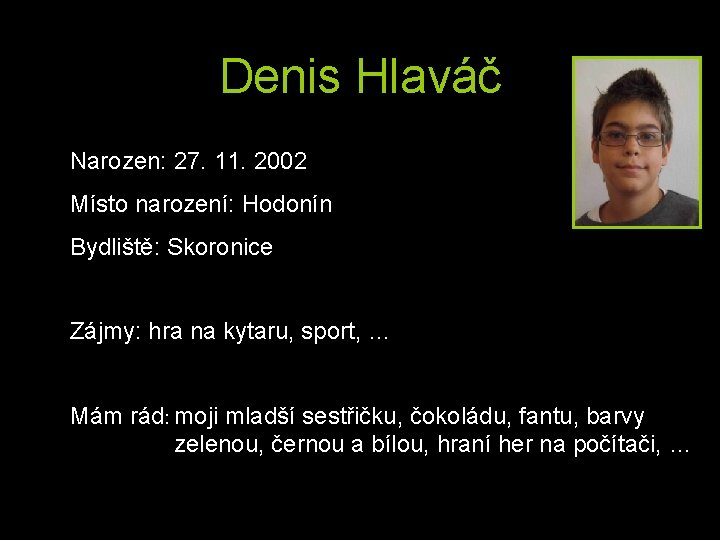 Denis Hlaváč

Narozen: 27. 11. 2002

Místo narození: Hodonín

Bydliště: Skoronice

Zájmy: hra na kytaru, sport, ...

Mám rád: moji mladší sestřičku, čokoládu, fantu, barvy zelenou, černou a bílou, hraní her na počítači, ...